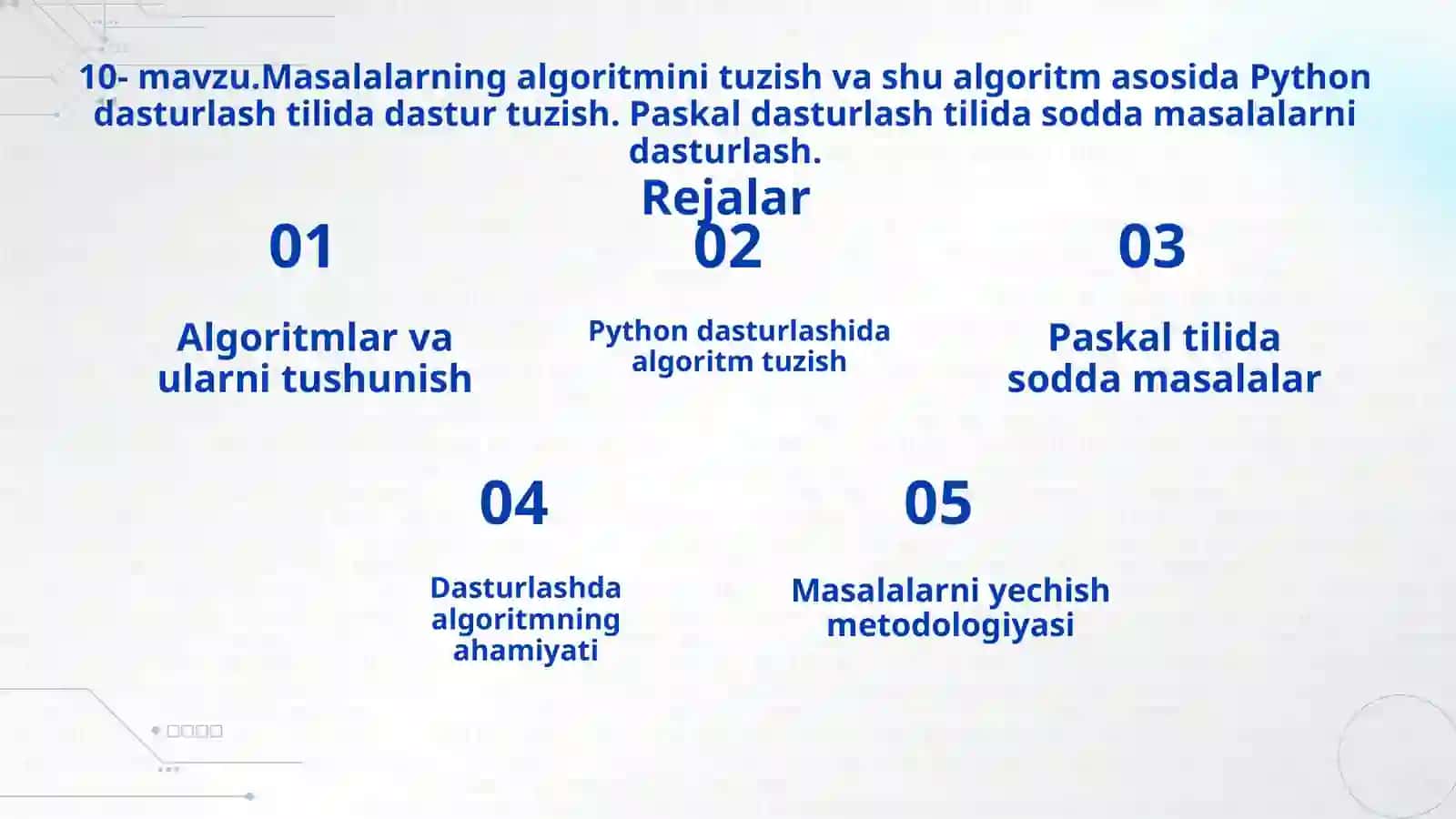 10- mavzu.Masalalarning algoritmini tuzish va shu algoritm asosida Python dasturlash tilida dastur tuzish. Paskal dasturlash tilida sodda masalalarni dasturlash.

Rejalar

01

Algoritmlar va ularni tushunish

02

Python dasturlashida algoritm tuzish

03

Paskal tilida sodda masalalar

04

Dasturlashda algoritmning ahamiyati

05

Masalalarni yechish metodologiyasi